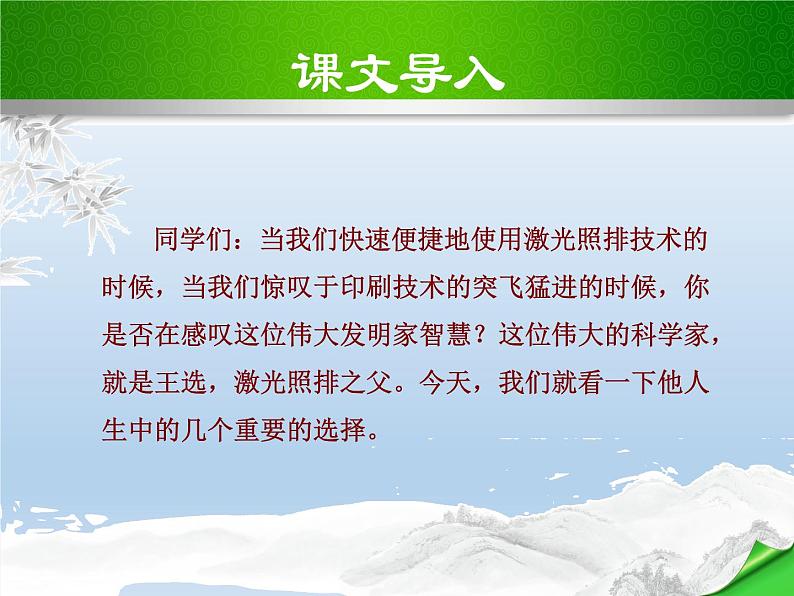 课文导入

同学们：当我们快速便捷地使用激光照排技术的时候，当我们惊叹于印刷技术的突飞猛进的时候，你是否在感叹这位伟大发明家智慧？这位伟大的科学家，就是王选，激光照排之父。今天，我们就看一下他人生中的几个重要的选择。